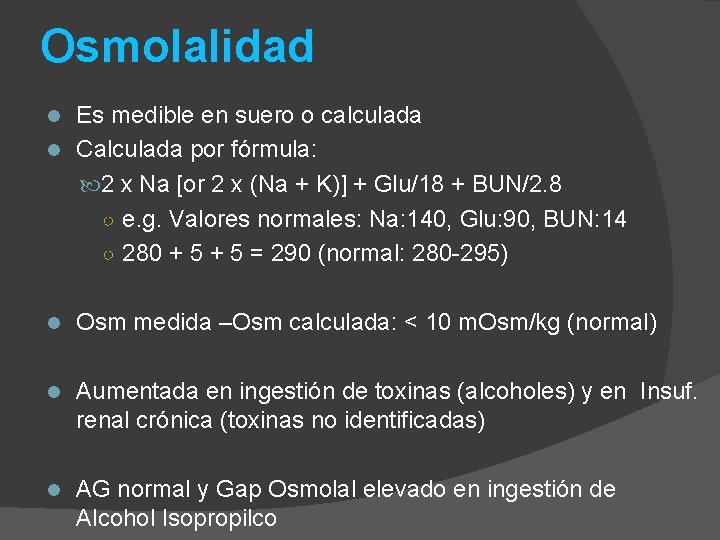 Osmolalidad

Es medible en suero o calculada

Calculada por fórmula:

2 x Na [or 2 x (Na + K)] + Glu/18 + BUN/2.8

e.g. Valores normales: Na:140, Glu:90, BUN:14

280 + 5 + 5 = 290 (normal: 280-295)

Osm medida –Osm calculada: < 10 mOsm/kg (normal)

Aumentada en ingestión de toxinas (alcoholes) y en Insuf. renal crónica (toxinas no identificadas)

AG normal y Gap Osmolal elevado en ingestión de Alcohol Isopropilco